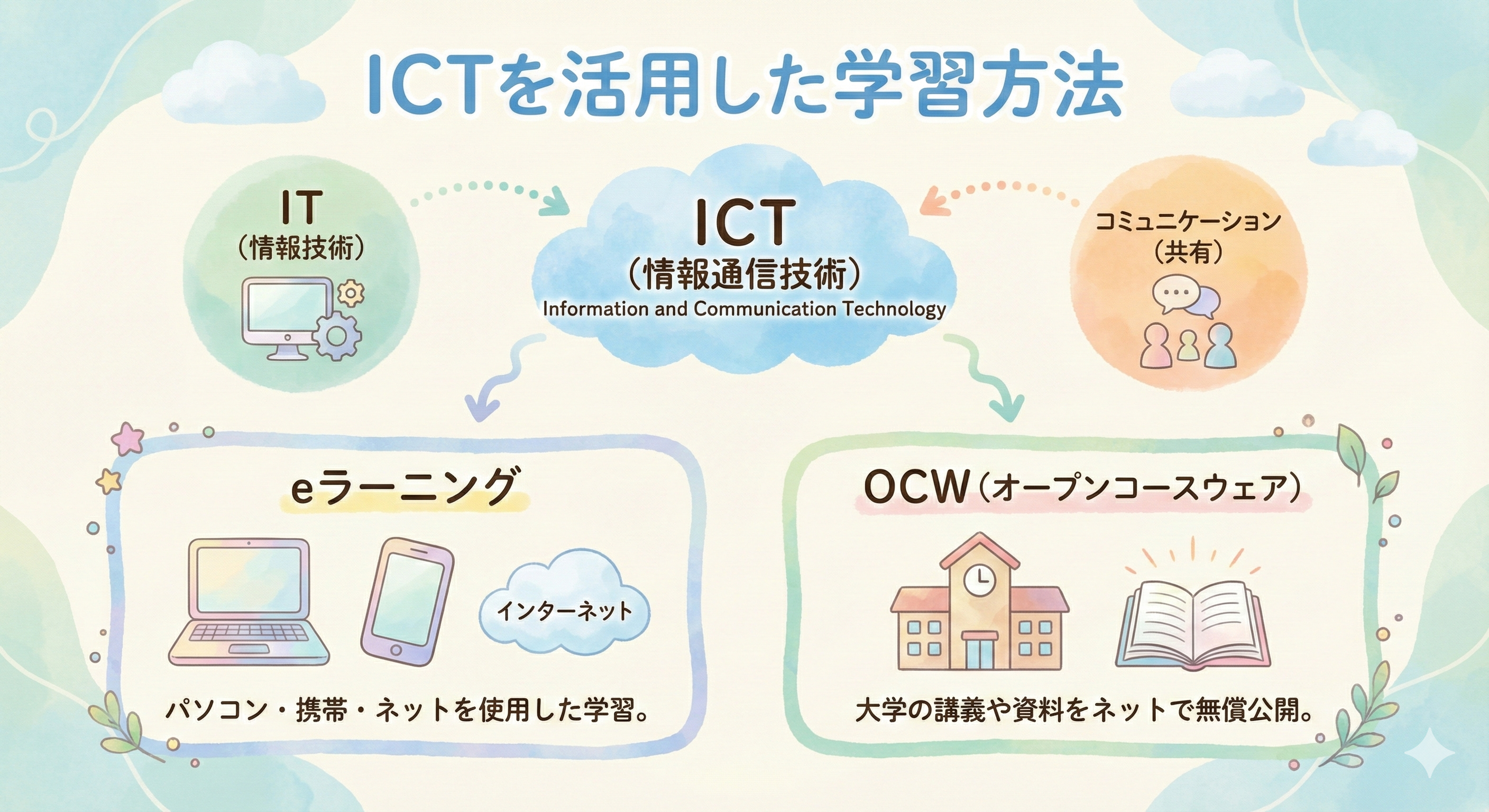 ICTを活用した学習方法

IT
（情報技術）

ICT
（情報通信技術）
Information and Communication Technology

コミュニケーション
（共有）

eラーニング

インターネット

パソコン・携帯・ネットを使用した学習。

OCW（オープンコースウェア）

大学の講義や資料をネットで無償公開。